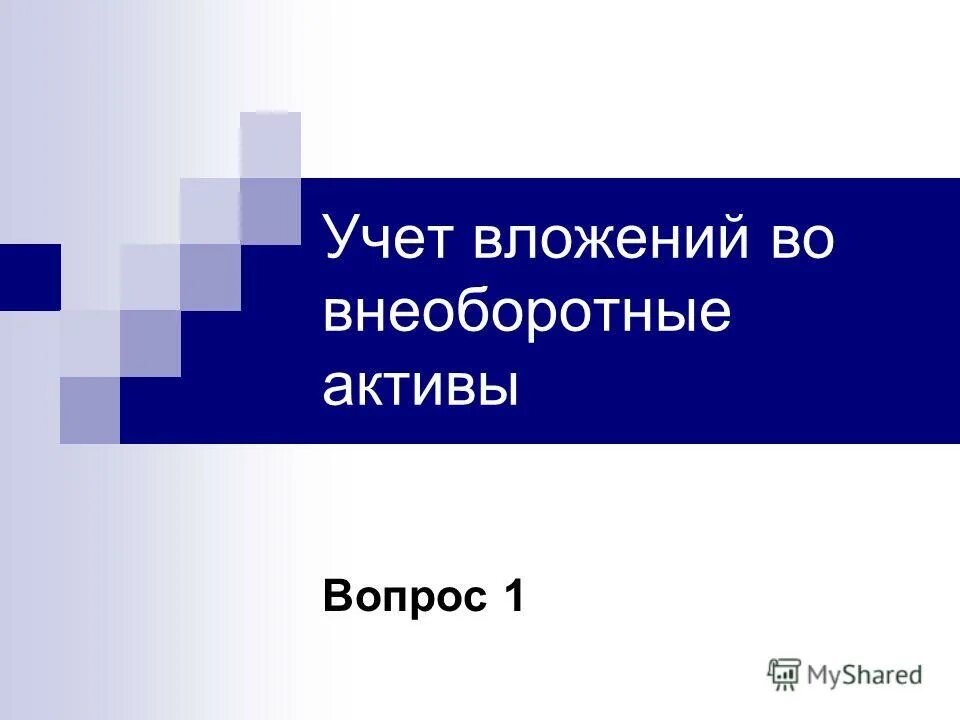 Учет вложений во внеоборотные активы

Вопрос 1

MyShared